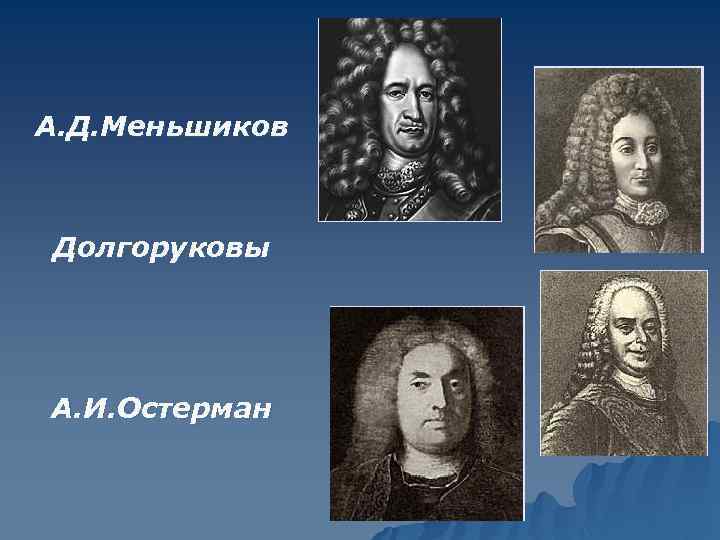 А.Д.Меньшиков

Долгоруковы

А.И.Остерман